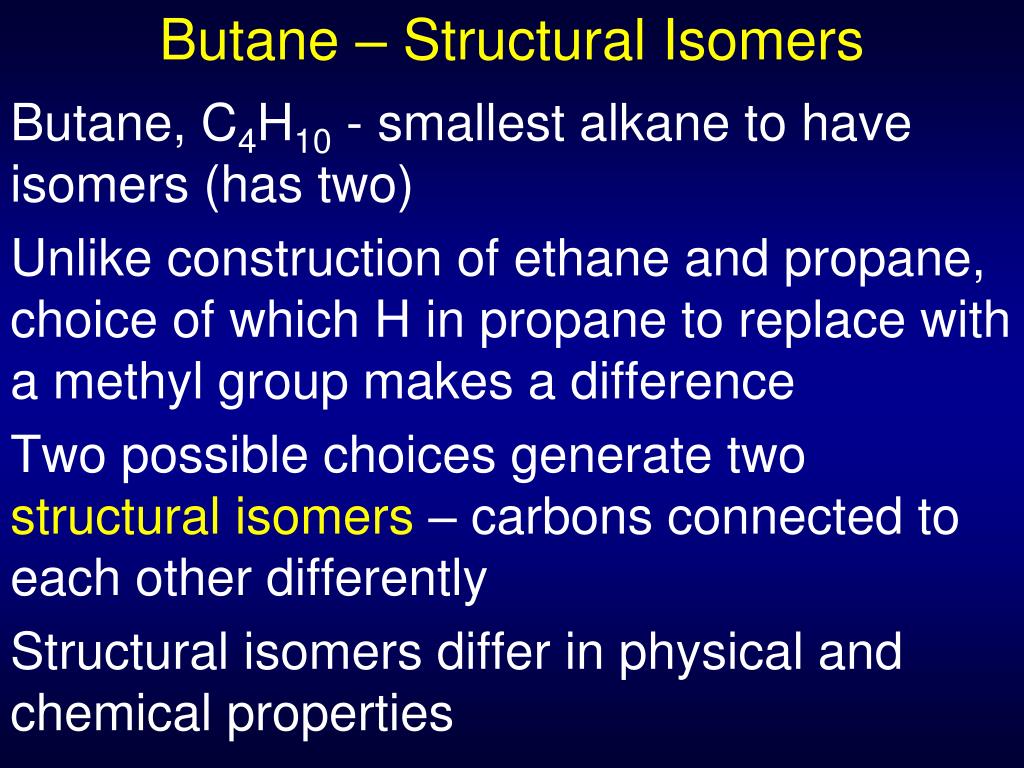 Butane – Structural Isomers

Butane, $C_4H_{10}$ - smallest alkane to have isomers (has two)

Unlike construction of ethane and propane, choice of which H in propane to replace with a methyl group makes a difference

Two possible choices generate two structural isomers – carbons connected to each other differently

Structural isomers differ in physical and chemical properties